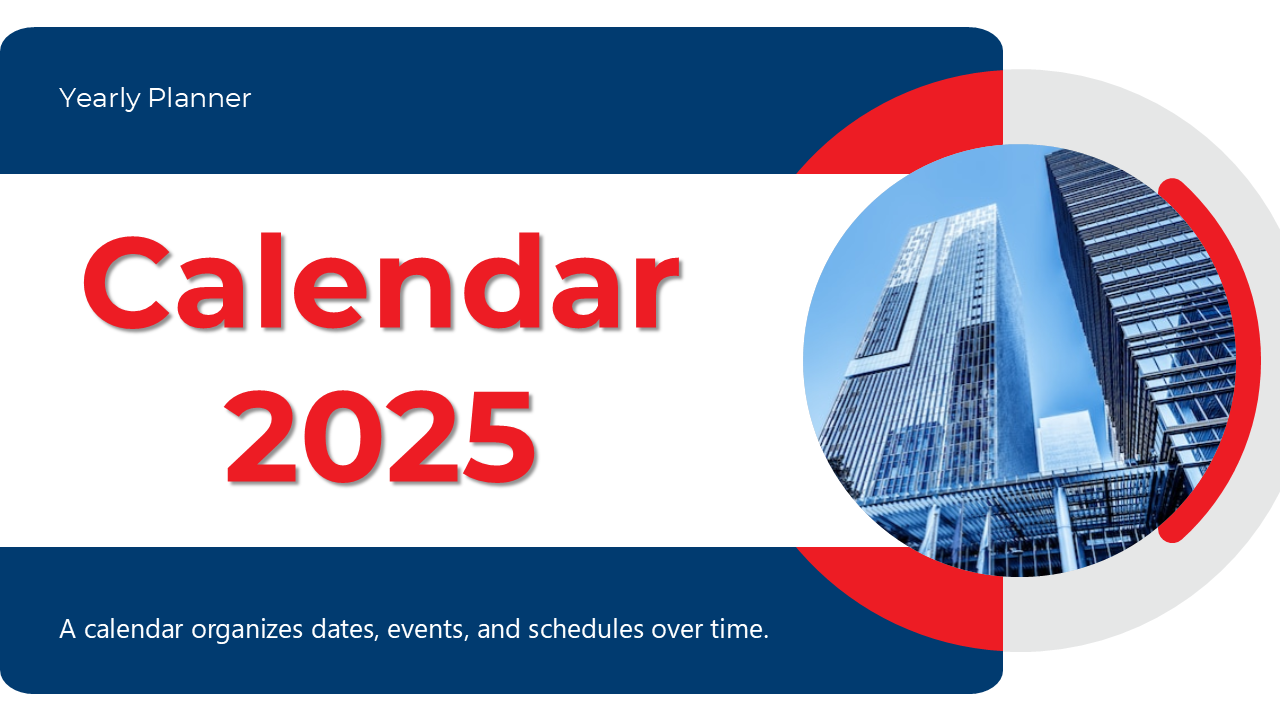 Yearly Planner

Calendar 2025

A calendar organizes dates, events, and schedules over time.